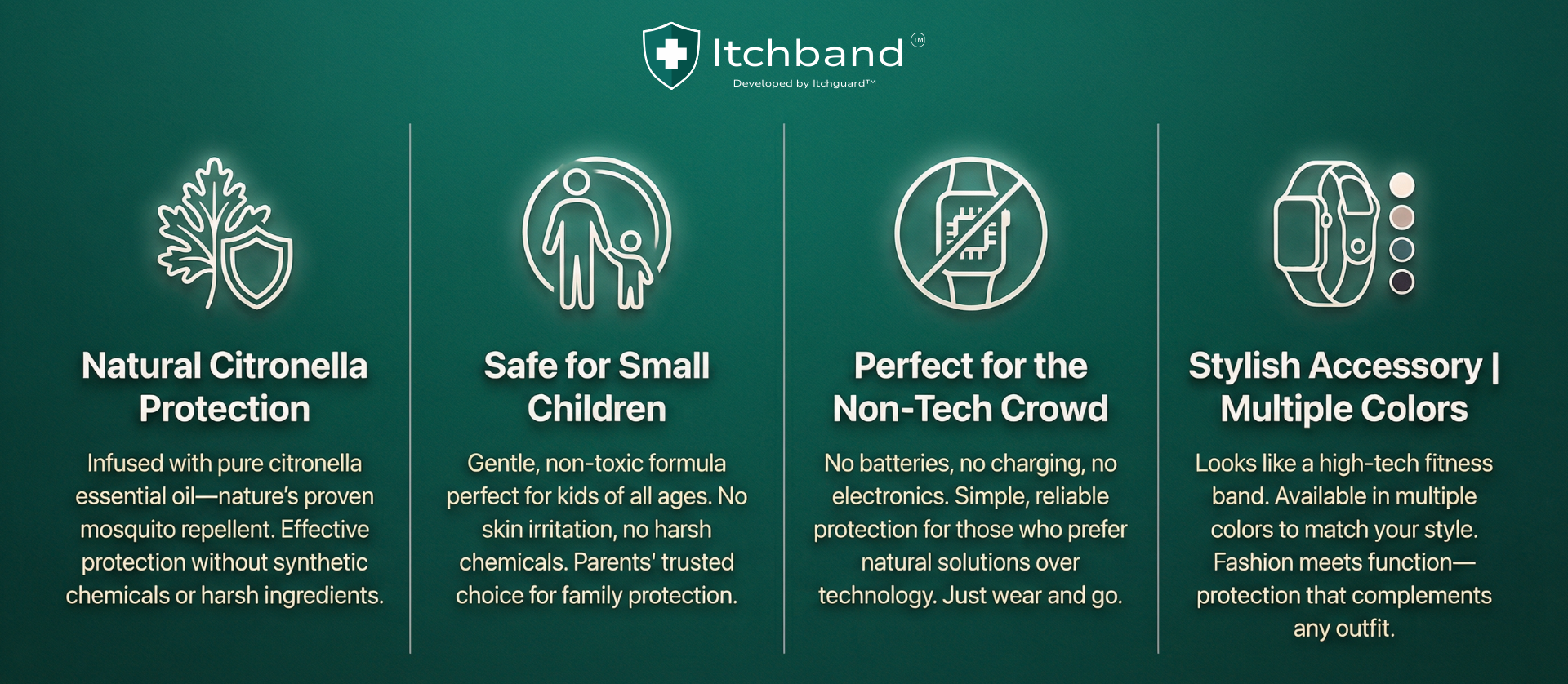 Itchband™
Developed by Itchguard™

Natural Citronella Protection

Infused with pure citronella essential oil—nature's proven mosquito repellent. Effective protection without synthetic chemicals or harsh ingredients.

Safe for Small Children

Gentle, non-toxic formula perfect for kids of all ages. No skin irritation, no harsh chemicals. Parents' trusted choice for family protection.

Perfect for the Non-Tech Crowd

No batteries, no charging, no electronics. Simple, reliable protection for those who prefer natural solutions over technology. Just wear and go.

Stylish Accessory | Multiple Colors

Looks like a high-tech fitness band. Available in multiple colors to match your style. Fashion meets function—protection that complements any outfit.